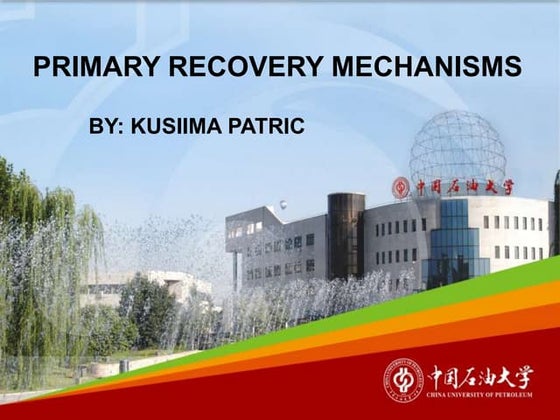 PRIMARY RECOVERY MECHANISMS

BY: KUSIIMA PATRIC

中国石油大学

中国石油大学
CHINA UNIVERSITY OF PETROLEUM